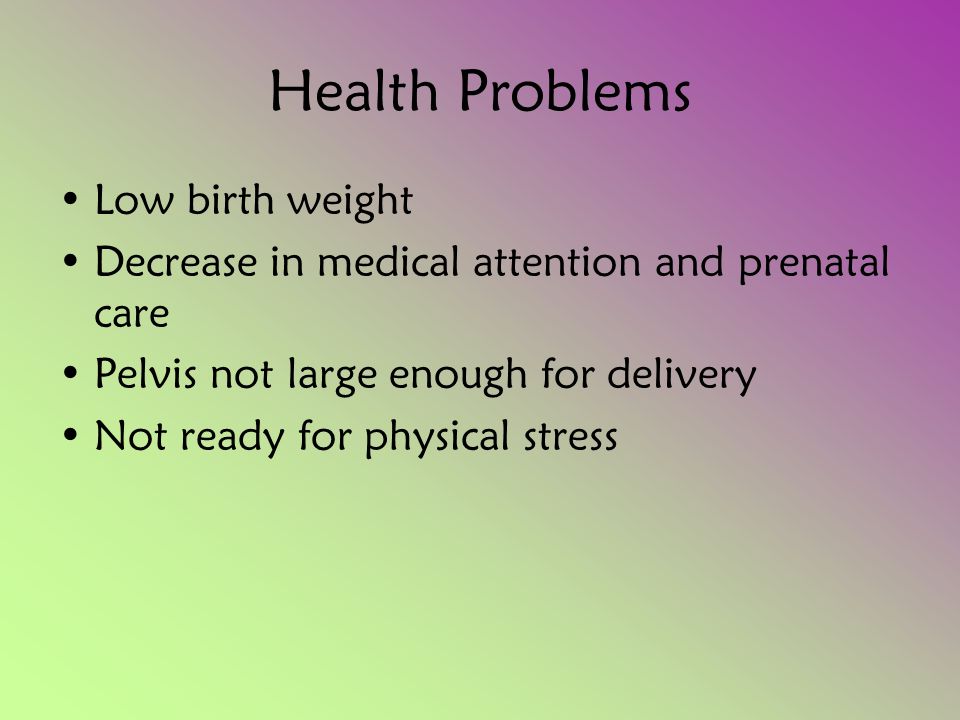 Health Problems

• Low birth weight
• Decrease in medical attention and prenatal care
• Pelvis not large enough for delivery
• Not ready for physical stress